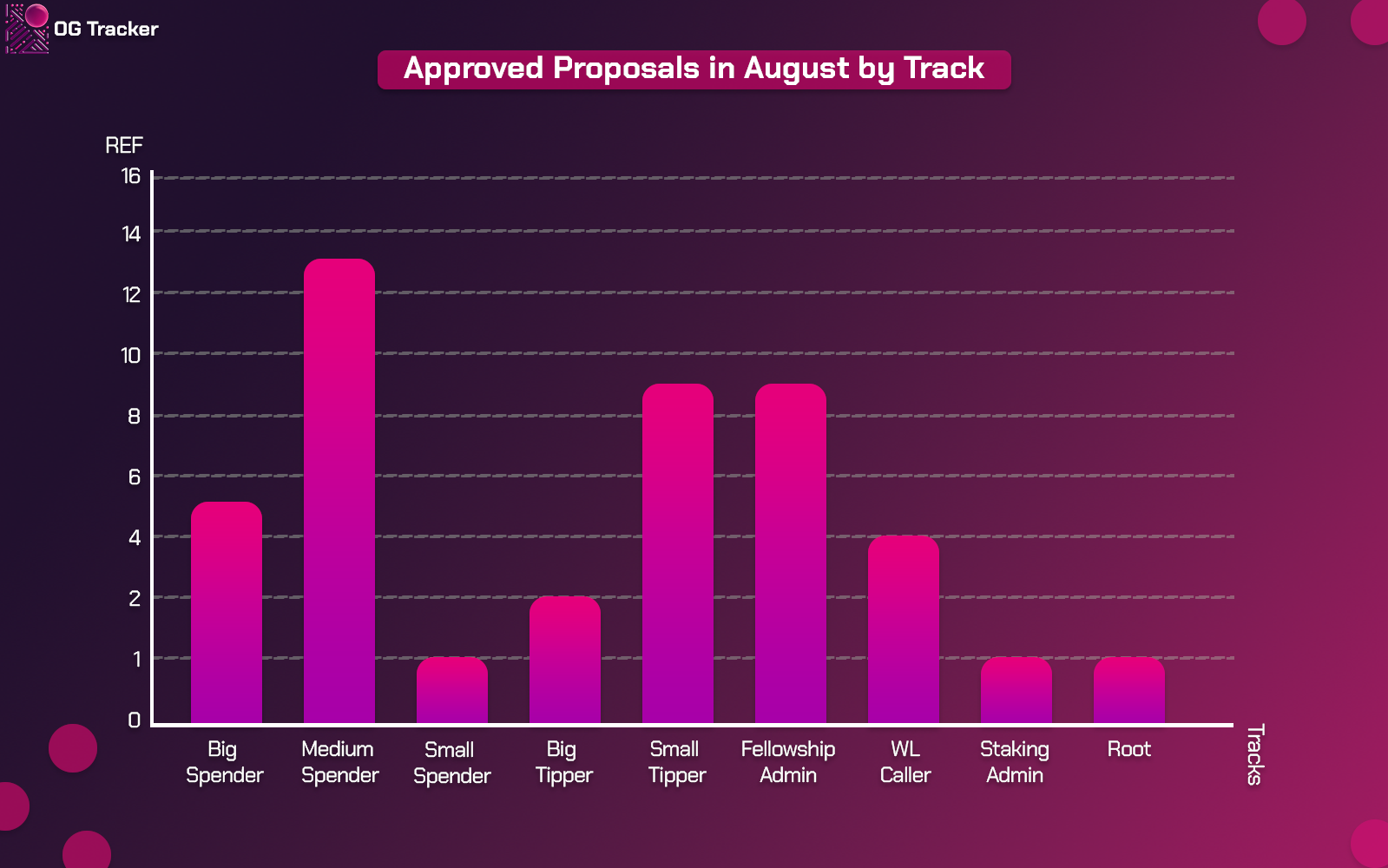 OG Tracker

Approved Proposals in August by Track

REF

16
14
12
10
8
6
4
2
1
0

Big Spender
Medium Spender
Small Spender
Big Tipper
Small Tipper
Fellowship Admin
WL Caller
Staking Admin
Root

Tracks